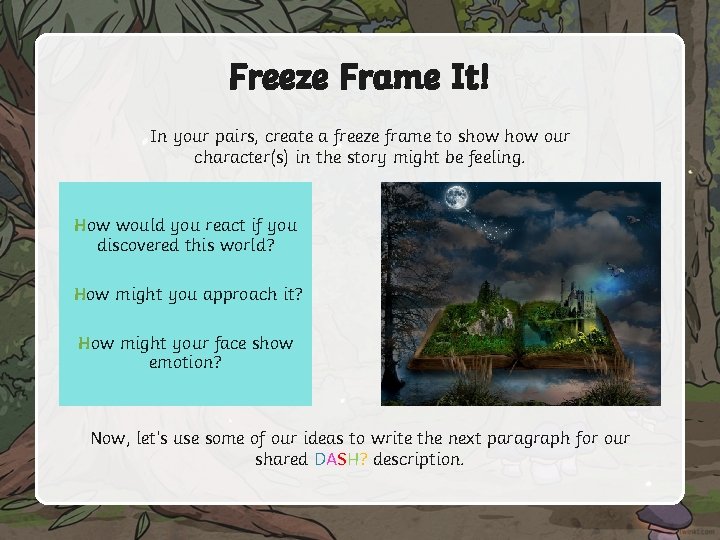 Freeze Frame It!

In your pairs, create a freeze frame to show how our character(s) in the story might be feeling.

How would you react if you discovered this world?

How might you approach it?

How might your face show emotion?

Now, let's use some of our ideas to write the next paragraph for our shared DASH? description.